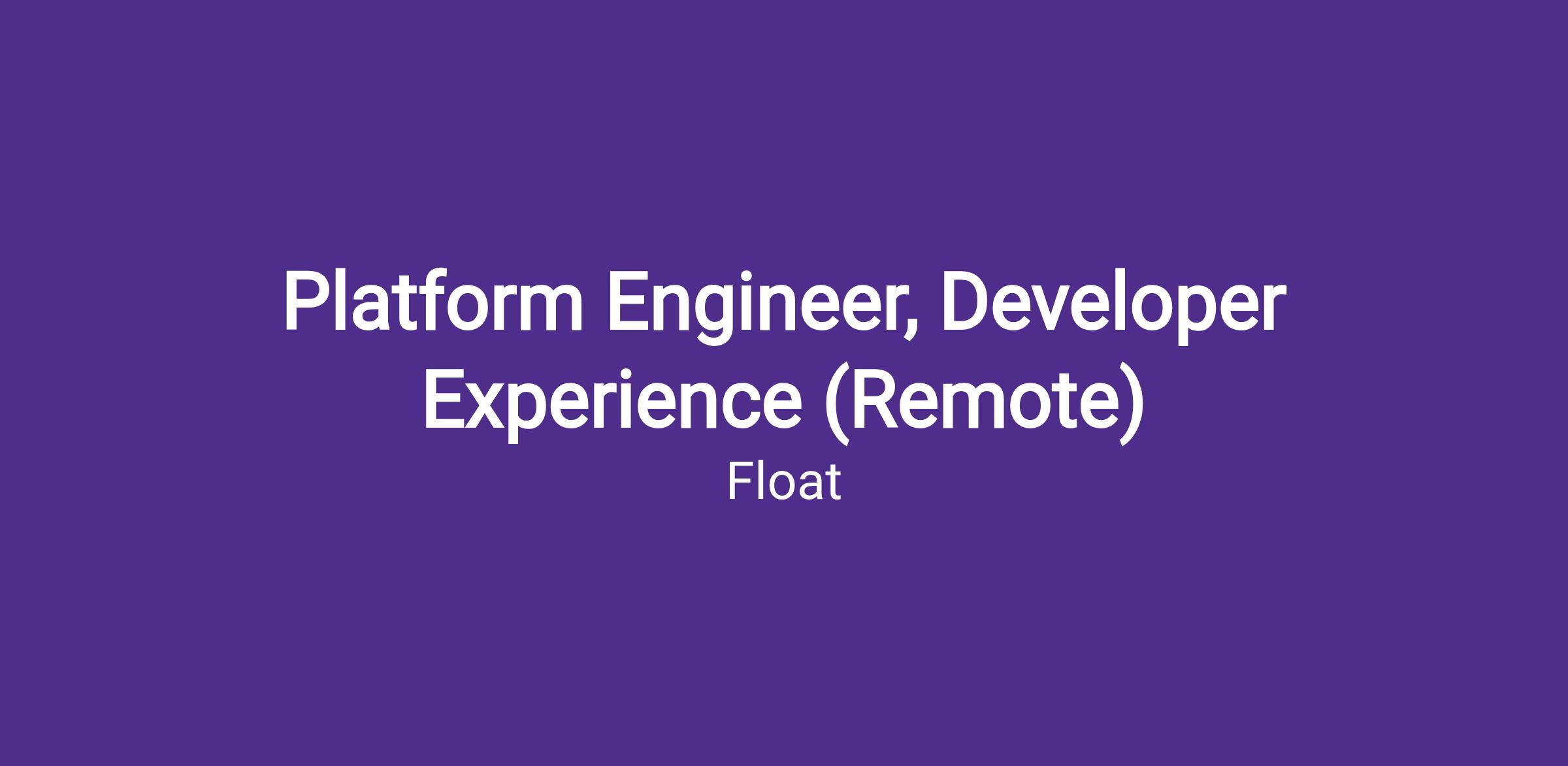 Platform Engineer, Developer Experience (Remote)

Float